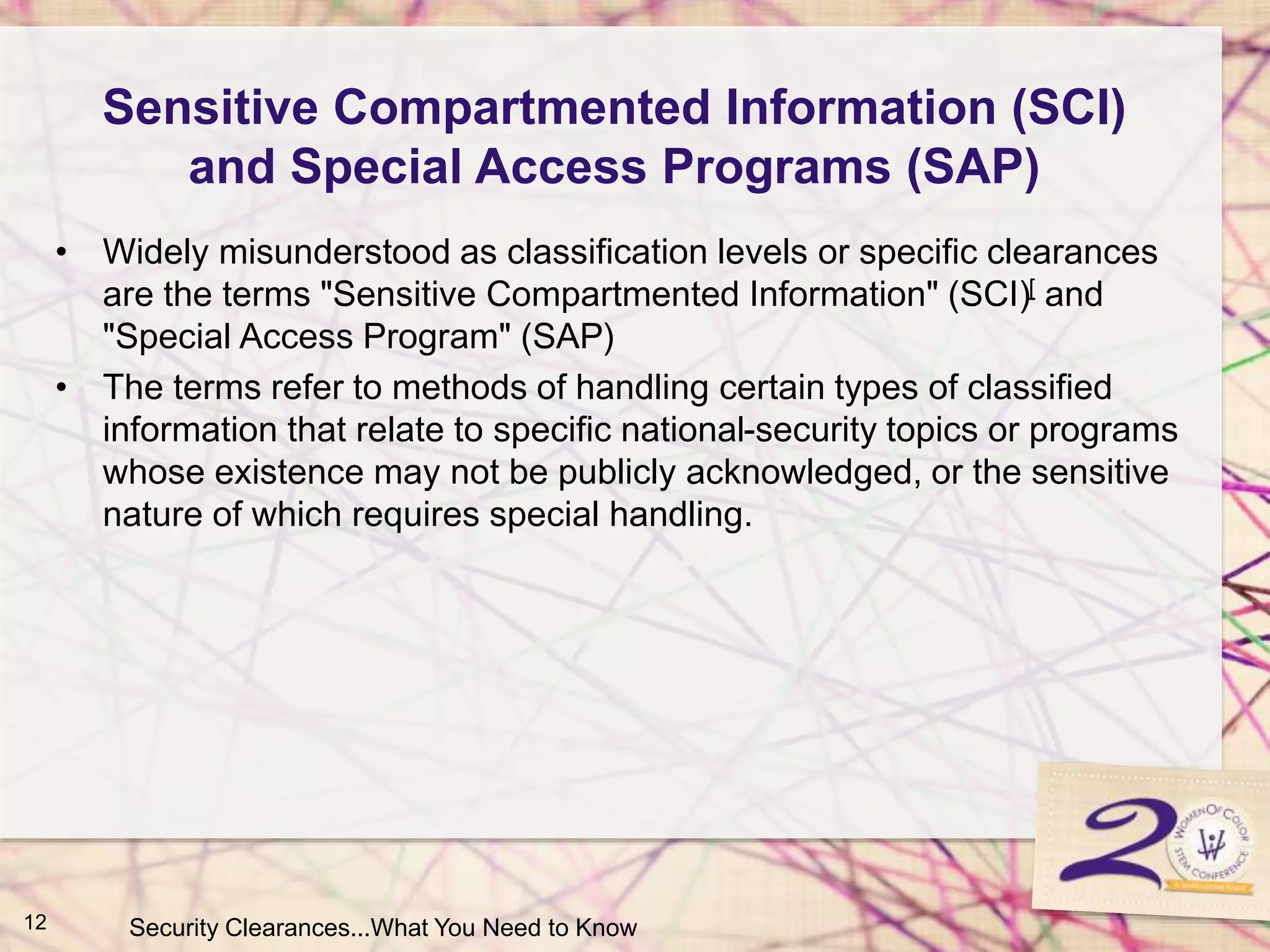 Sensitive Compartmented Information (SCI) and Special Access Programs (SAP)

• Widely misunderstood as classification levels or specific clearances are the terms "Sensitive Compartmented Information" (SCI)[ and "Special Access Program" (SAP)
• The terms refer to methods of handling certain types of classified information that relate to specific national-security topics or programs whose existence may not be publicly acknowledged, or the sensitive nature of which requires special handling.

2 WOMEN OF COLOR STEM CONFERENCE

12 Security Clearances...What You Need to Know